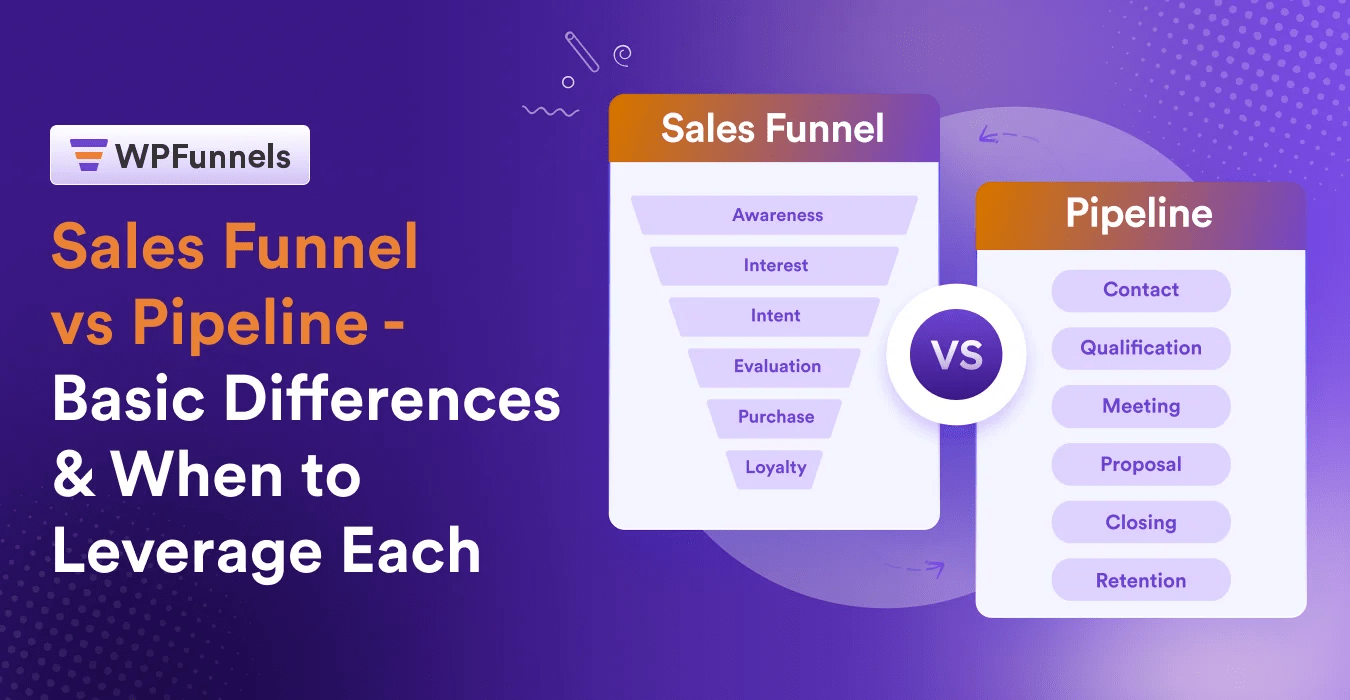 WPFunnels

Sales Funnel vs Pipeline - Basic Differences & When to Leverage Each

Sales Funnel

Awareness
Interest
Intent
Evaluation
Purchase
Loyalty

VS

Pipeline

Contact
Qualification
Meeting
Proposal
Closing
Retention